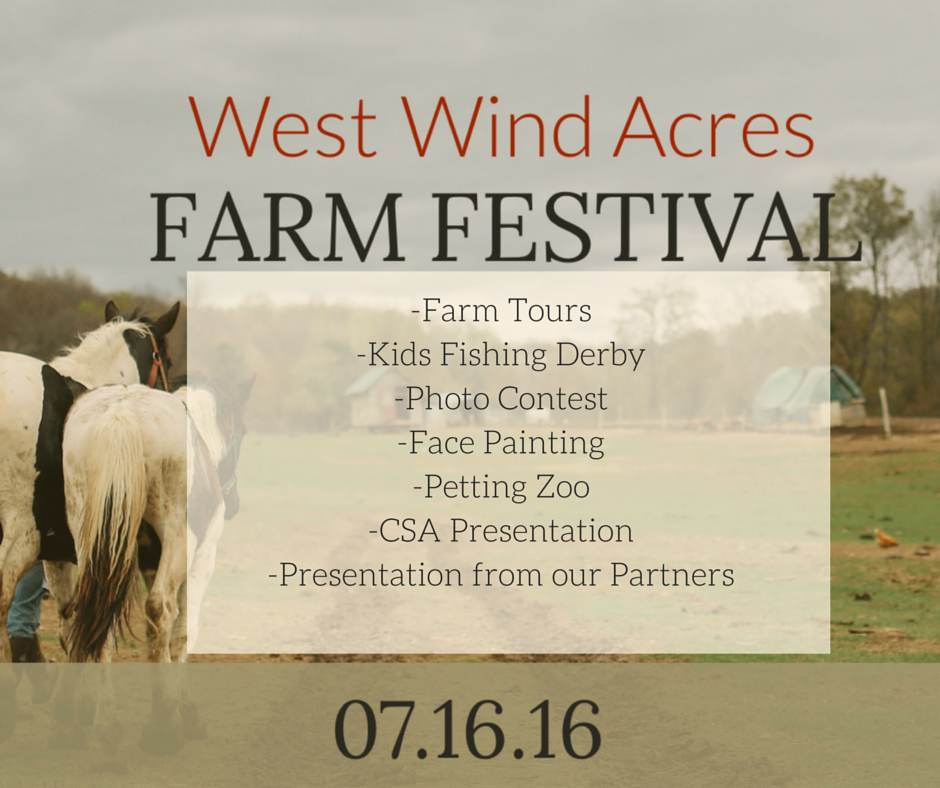 West Wind Acres
FARM FESTIVAL

-Farm Tours
-Kids Fishing Derby
-Photo Contest
-Face Painting
-Petting Zoo
-CSA Presentation
-Presentation from our Partners

07.16.16